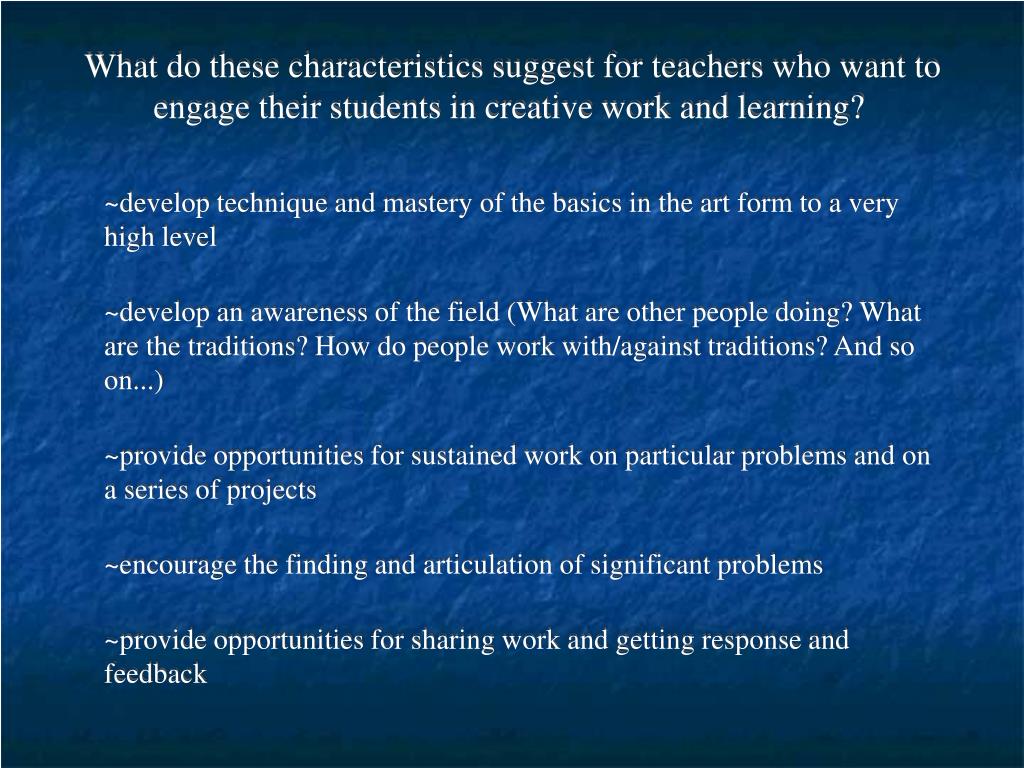 What do these characteristics suggest for teachers who want to engage their students in creative work and learning?

~develop technique and mastery of the basics in the art form to a very high level

~develop an awareness of the field (What are other people doing? What are the traditions? How do people work with/against traditions? And so on...)

~provide opportunities for sustained work on particular problems and on a series of projects

~encourage the finding and articulation of significant problems

~provide opportunities for sharing work and getting response and feedback